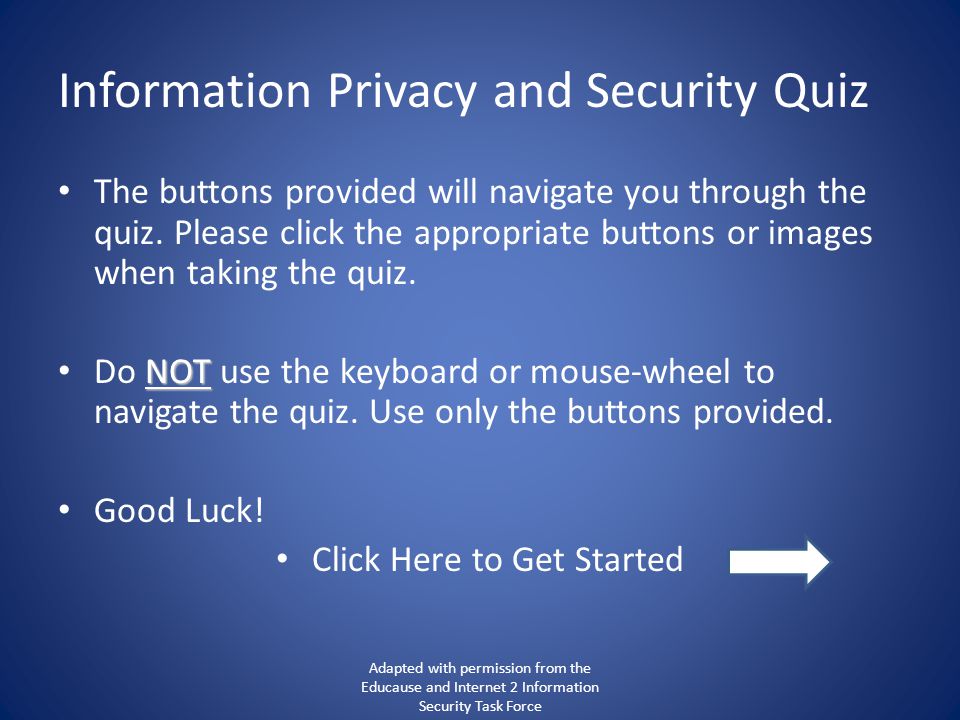 Information Privacy and Security Quiz

• The buttons provided will navigate you through the quiz. Please click the appropriate buttons or images when taking the quiz.

• Do NOT use the keyboard or mouse-wheel to navigate the quiz. Use only the buttons provided.

• Good Luck!

• Click Here to Get Started

Adapted with permission from the Educause and Internet 2 Information Security Task Force